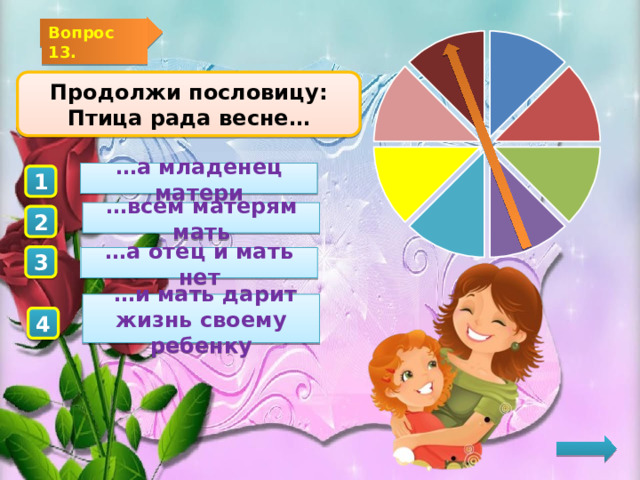 Вопрос 13.

Продолжи пословицу:
Птица рада весне…

1
…а младенец матери

2
…всем матерям мать

3
…а отец и мать нет

4
…и мать дарит жизнь своему ребенку